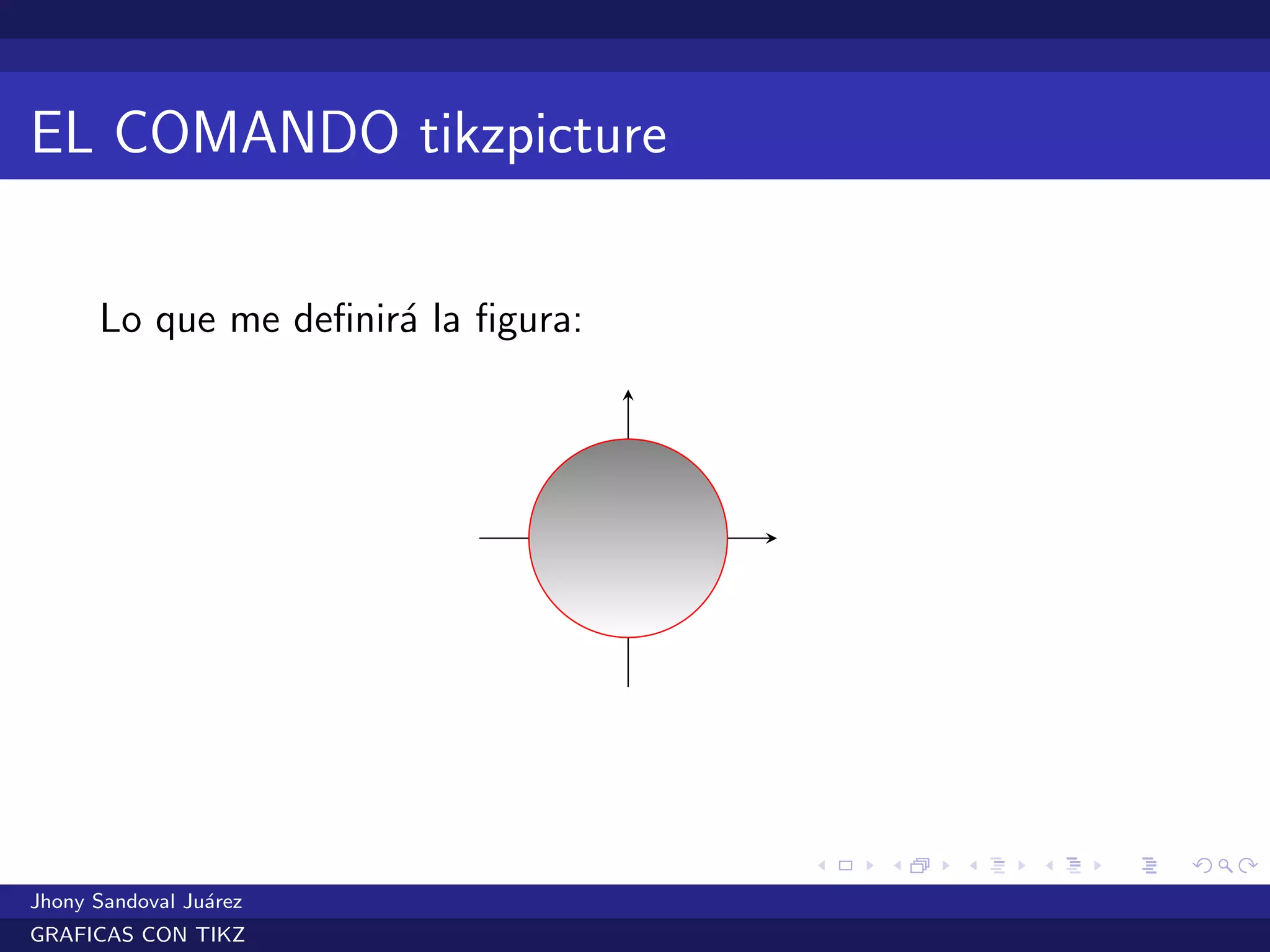 EL COMANDO tikzpicture

Lo que me definirá la figura:

Jhony Sandoval Juárez
GRAFICAS CON TIKZ